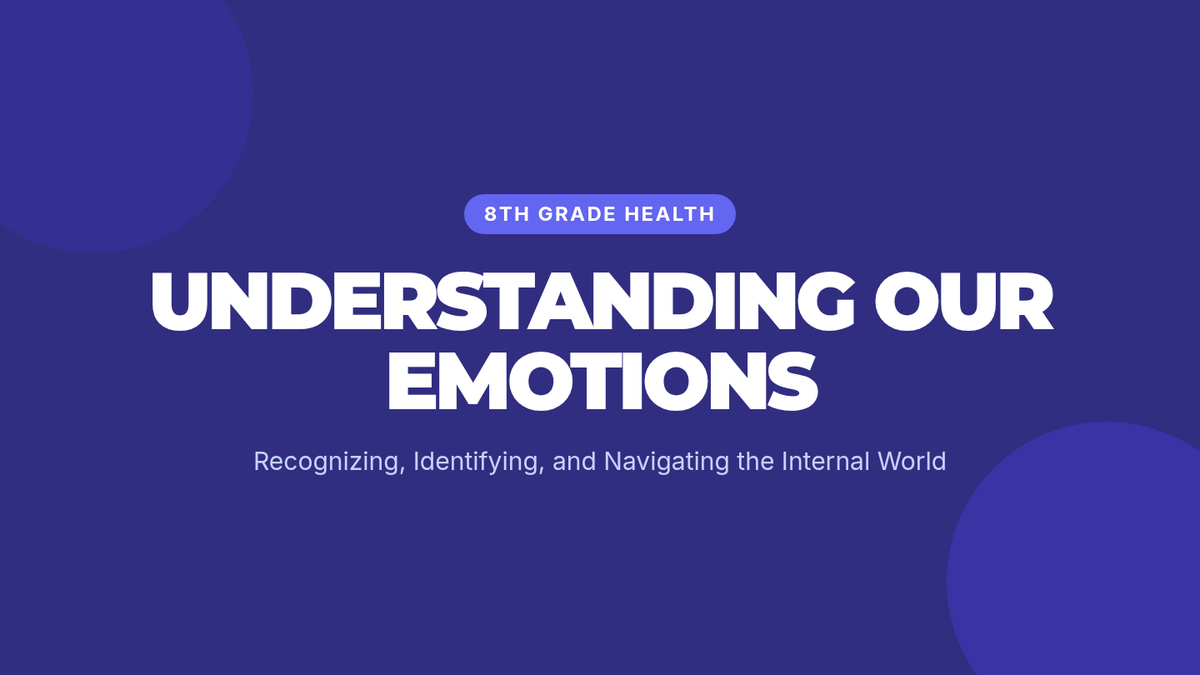 8TH GRADE HEALTH

UNDERSTANDING OUR EMOTIONS

Recognizing, Identifying, and Navigating the Internal World